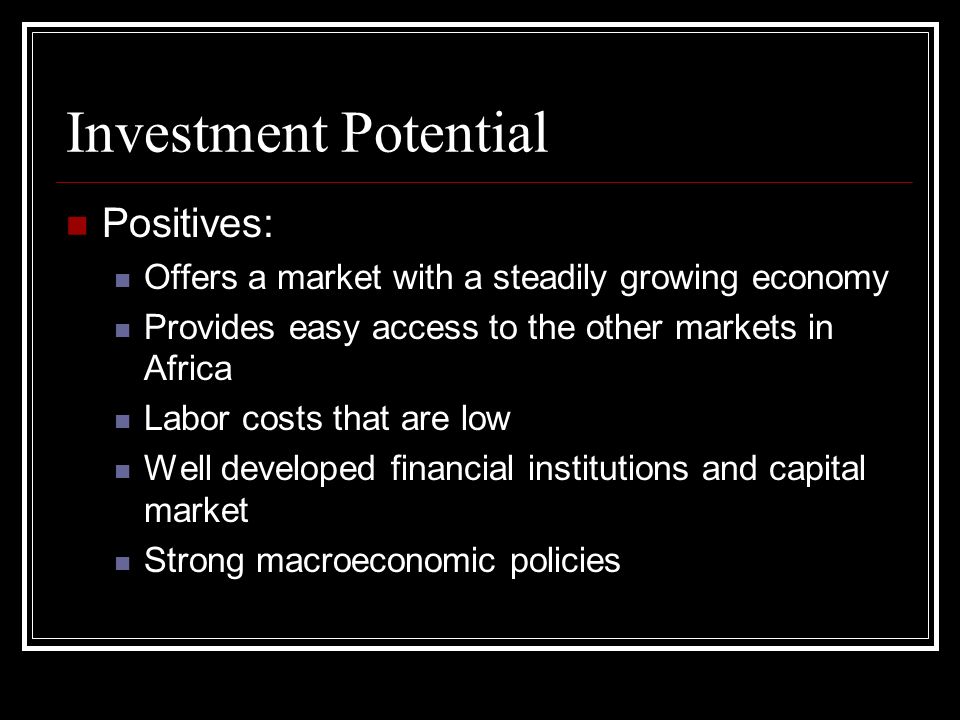 Investment Potential

Positives:

Offers a market with a steadily growing economy

Provides easy access to the other markets in Africa

Labor costs that are low

Well developed financial institutions and capital market

Strong macroeconomic policies